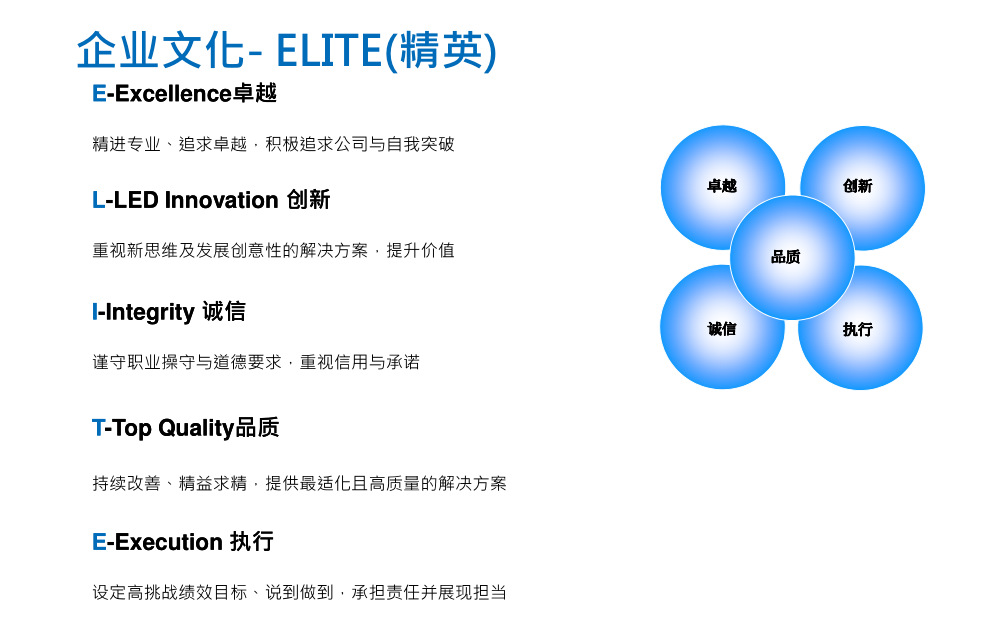 企业文化- ELITE(精英)

E-Excellence卓越

精进专业、追求卓越，积极追求公司与自我突破

L-LED Innovation 创新

重视新思维及发展创意性的解决方案，提升价值

I-Integrity 诚信

谨守职业操守与道德要求，重视信用与承诺

T-Top Quality品质

持续改善、精益求精，提供最适化且高质量的解决方案

E-Execution 执行

设定高挑战绩效目标、说到做到，承担责任并展现担当

卓越

创新

品质

诚信

执行